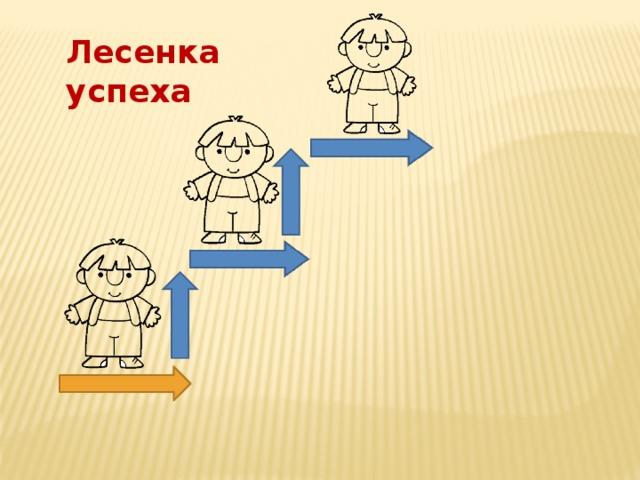 Лесенка успеха